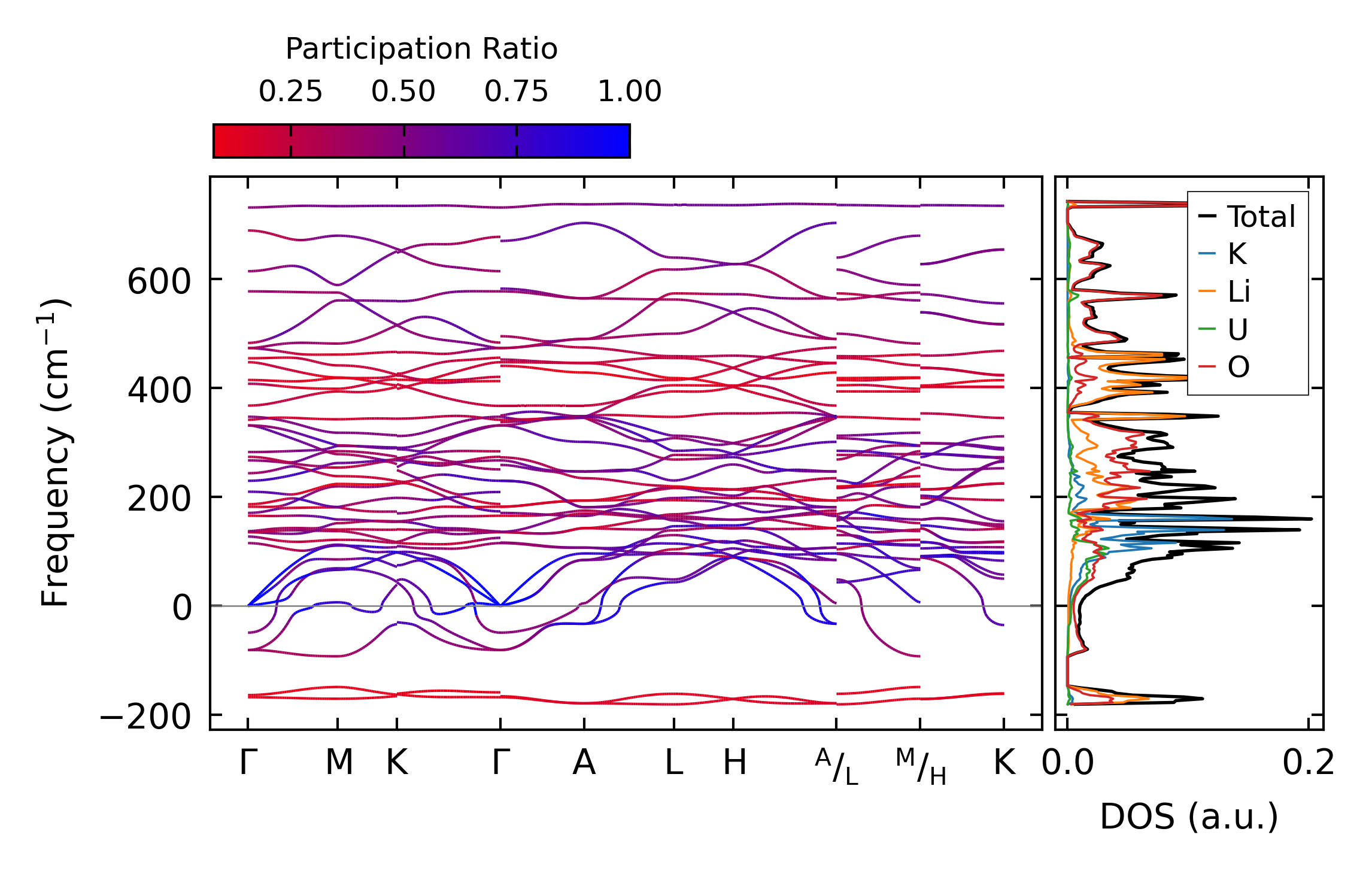 Participation Ratio
0.25 0.50 0.75 1.00

Frequency (cm$^{-1}$)
600
400
200
0
−200

Γ M K Γ A L H $^{A}/_{L}$ $^{M}/_{H}$ K

Total
K
Li
U
O

0.0 0.2
DOS (a.u.)